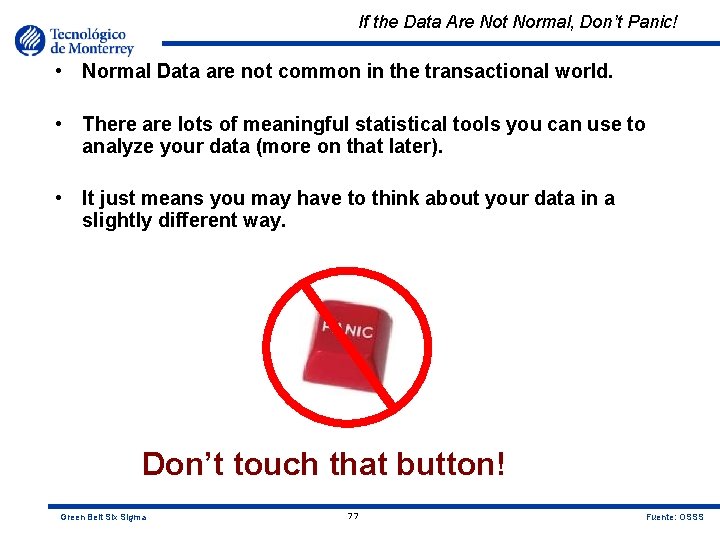 Tecnológico de Monterrey

If the Data Are Not Normal, Don't Panic!

• Normal Data are not common in the transactional world.

• There are lots of meaningful statistical tools you can use to analyze your data (more on that later).

• It just means you may have to think about your data in a slightly different way.

PANIC

Don't touch that button!

Green Belt Six Sigma

77

Fuente: OSSS